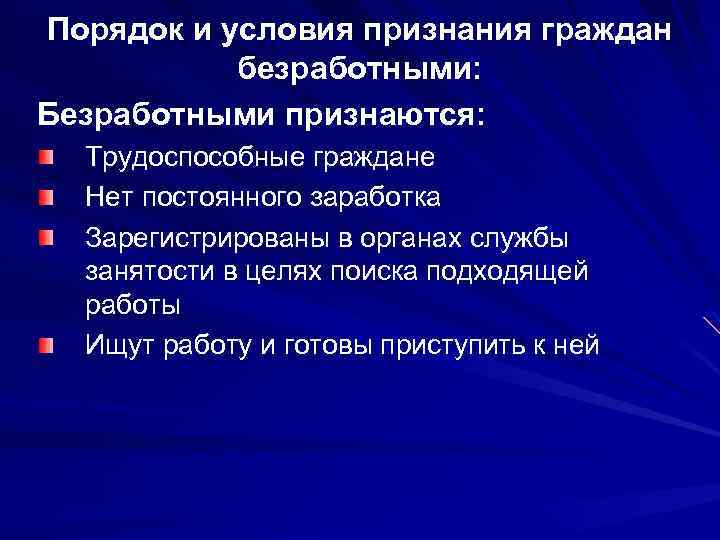 Порядок и условия признания граждан безработными:

Безработными признаются:

Трудоспособные граждане

Нет постоянного заработка

Зарегистрированы в органах службы занятости в целях поиска подходящей работы

Ищут работу и готовы приступить к ней